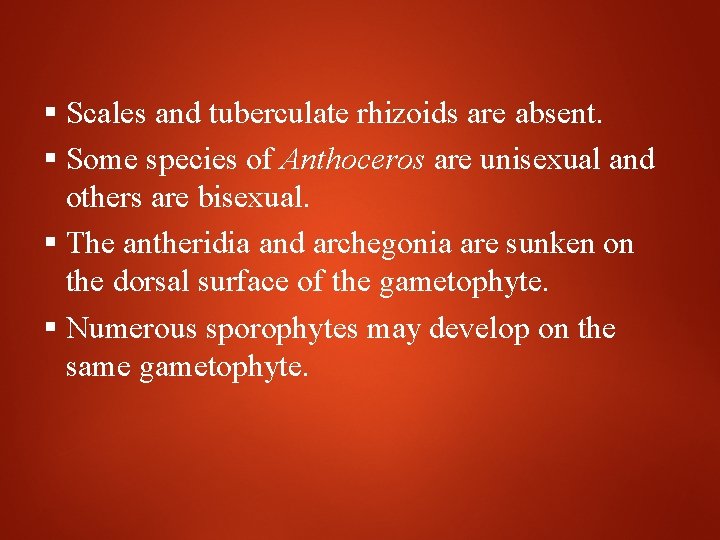 ▪ Scales and tuberculate rhizoids are absent.

▪ Some species of Anthoceros are unisexual and others are bisexual.

▪ The antheridia and archegonia are sunken on the dorsal surface of the gametophyte.

▪ Numerous sporophytes may develop on the same gametophyte.